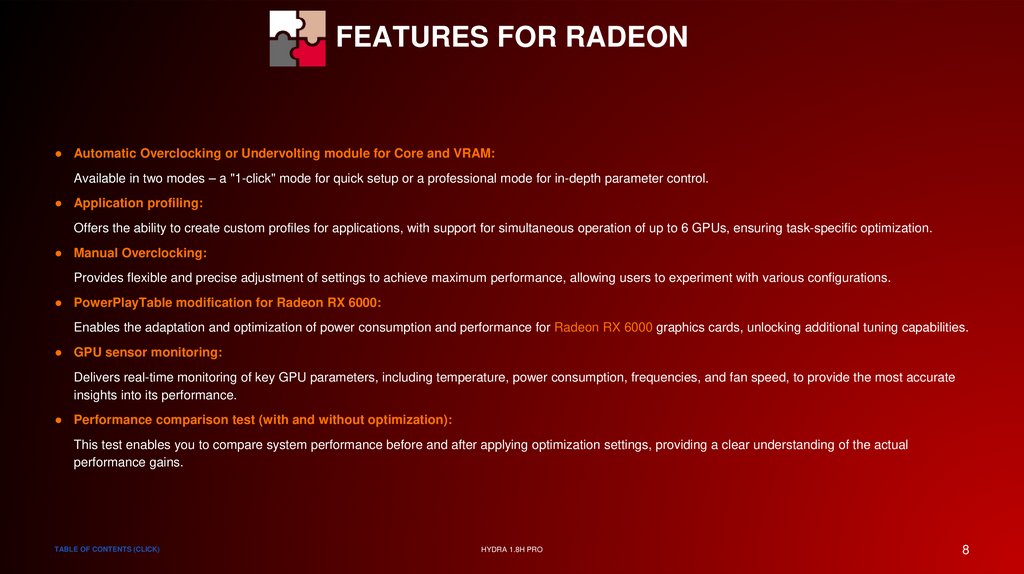 FEATURES FOR RADEON

● Automatic Overclocking or Undervolting module for Core and VRAM:

Available in two modes – a "1-click" mode for quick setup or a professional mode for in-depth parameter control.

● Application profiling:

Offers the ability to create custom profiles for applications, with support for simultaneous operation of up to 6 GPUs, ensuring task-specific optimization.

● Manual Overclocking:

Provides flexible and precise adjustment of settings to achieve maximum performance, allowing users to experiment with various configurations.

● PowerPlayTable modification for Radeon RX 6000:

Enables the adaptation and optimization of power consumption and performance for Radeon RX 6000 graphics cards, unlocking additional tuning capabilities.

● GPU sensor monitoring:

Delivers real-time monitoring of key GPU parameters, including temperature, power consumption, frequencies, and fan speed, to provide the most accurate insights into its performance.

● Performance comparison test (with and without optimization):

This test enables you to compare system performance before and after applying optimization settings, providing a clear understanding of the actual performance gains.

TABLE OF CONTENTS (CLICK)

HYDRA 1.8H PRO

8